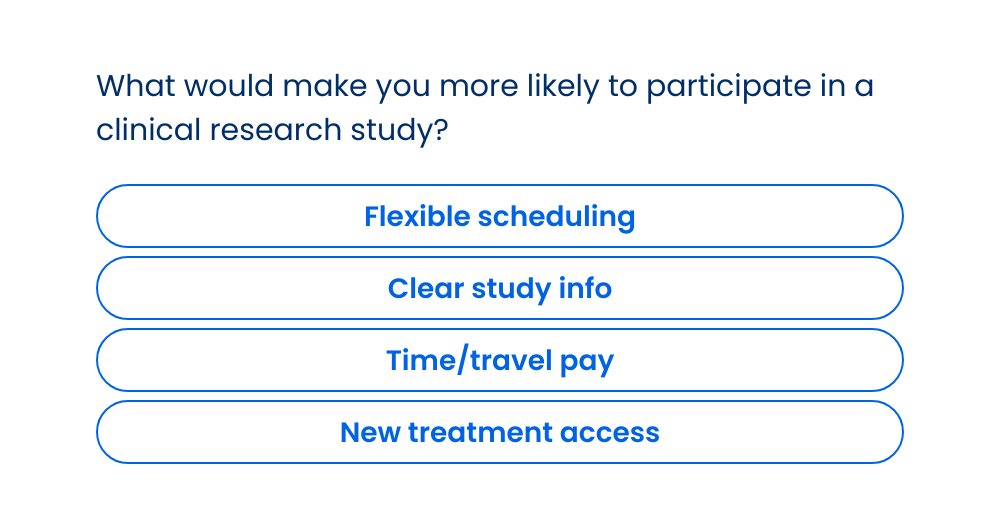 What would make you more likely to participate in a clinical research study?

Flexible scheduling

Clear study info

Time/travel pay

New treatment access